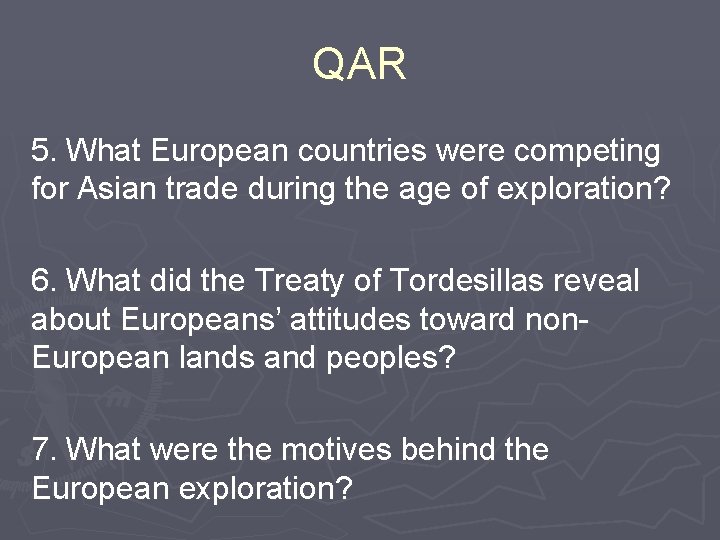 QAR

5. What European countries were competing for Asian trade during the age of exploration?

6. What did the Treaty of Tordesillas reveal about Europeans' attitudes toward non-European lands and peoples?

7. What were the motives behind the European exploration?